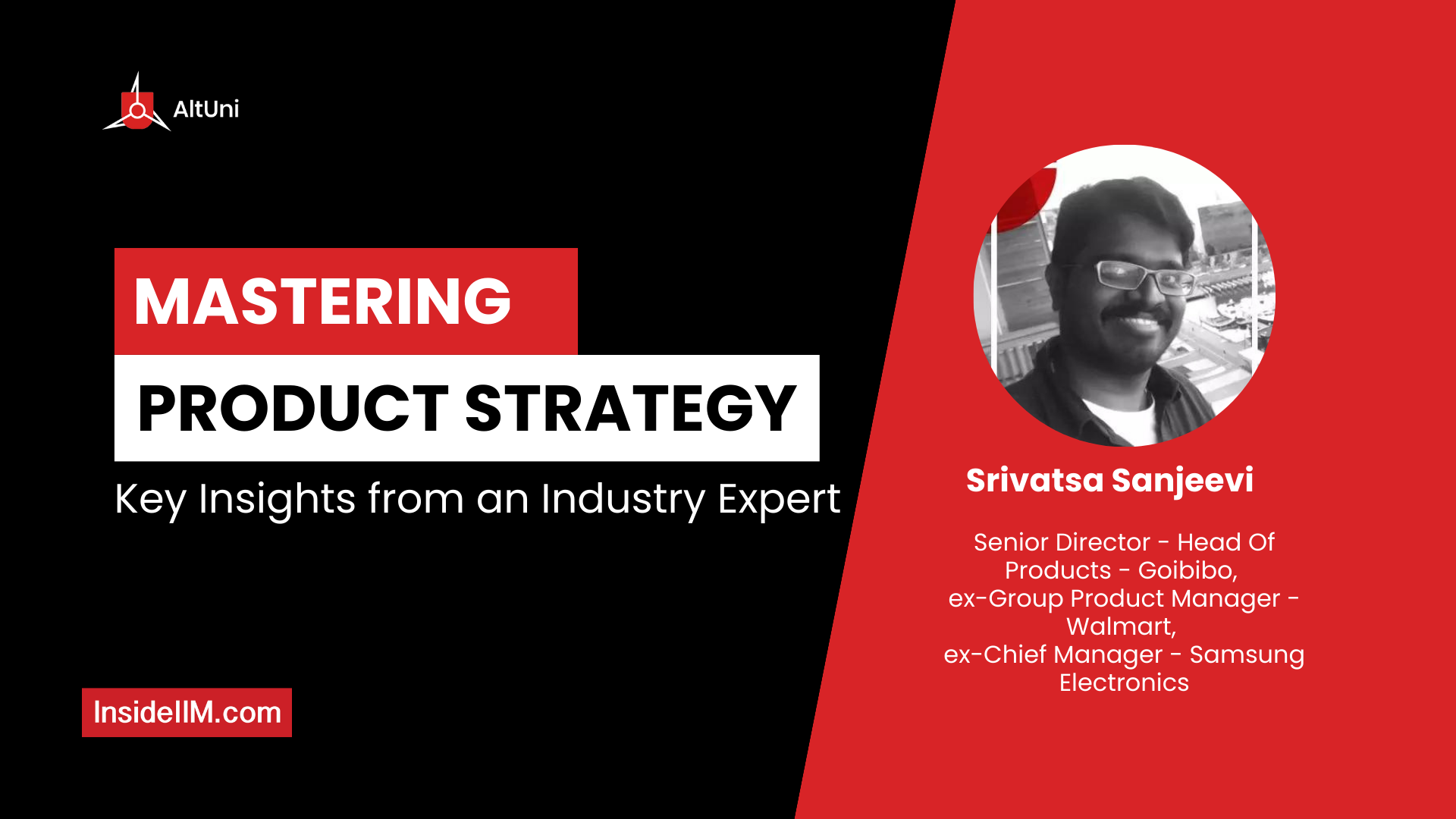 AltUni

MASTERING

PRODUCT STRATEGY

Key Insights from an Industry Expert

InsideIIM.com

Srivatsa Sanjeevi

Senior Director - Head Of Products - Goibibo, ex-Group Product Manager - Walmart, ex-Chief Manager - Samsung Electronics